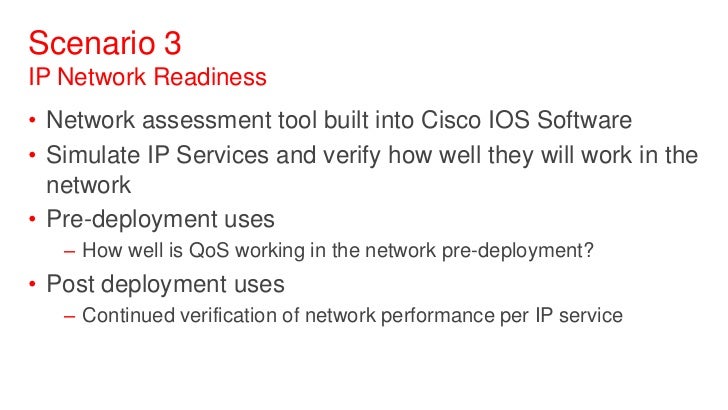 Scenario 3
IP Network Readiness

• Network assessment tool built into Cisco IOS Software
• Simulate IP Services and verify how well they will work in the network
• Pre-deployment uses
– How well is QoS working in the network pre-deployment?
• Post deployment uses
– Continued verification of network performance per IP service